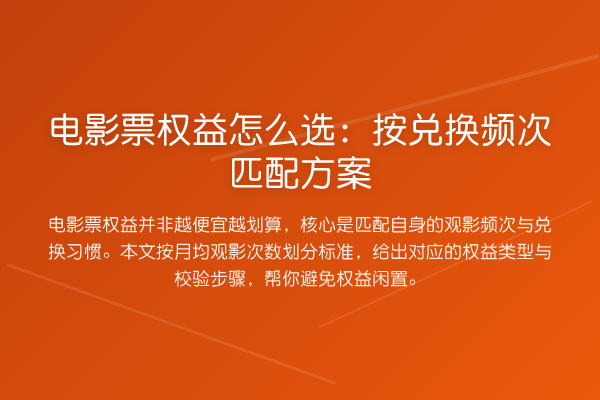 电影票权益怎么选：按兑换频次匹配方案

电影票权益并非越便宜越划算，核心是匹配自身的观影频次与兑换习惯。本文按月均观影次数划分标准，给出对应的权益类型与校验步骤，帮你避免权益闲置。